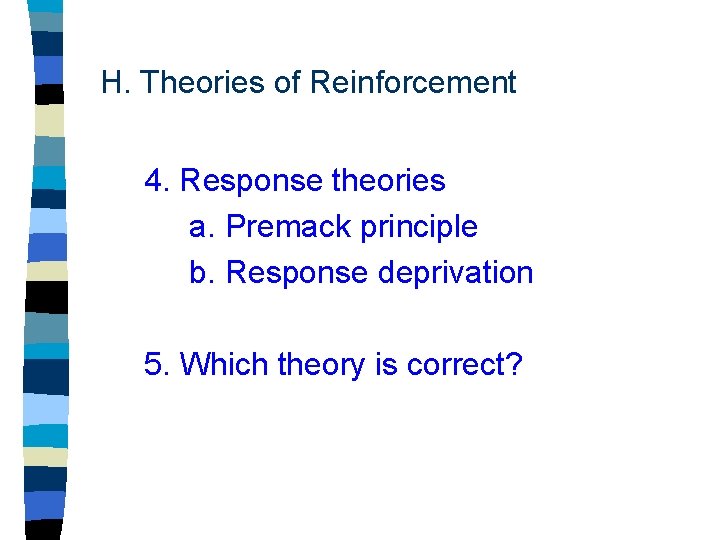 H. Theories of Reinforcement

4. Response theories
a. Premack principle
b. Response deprivation

5. Which theory is correct?